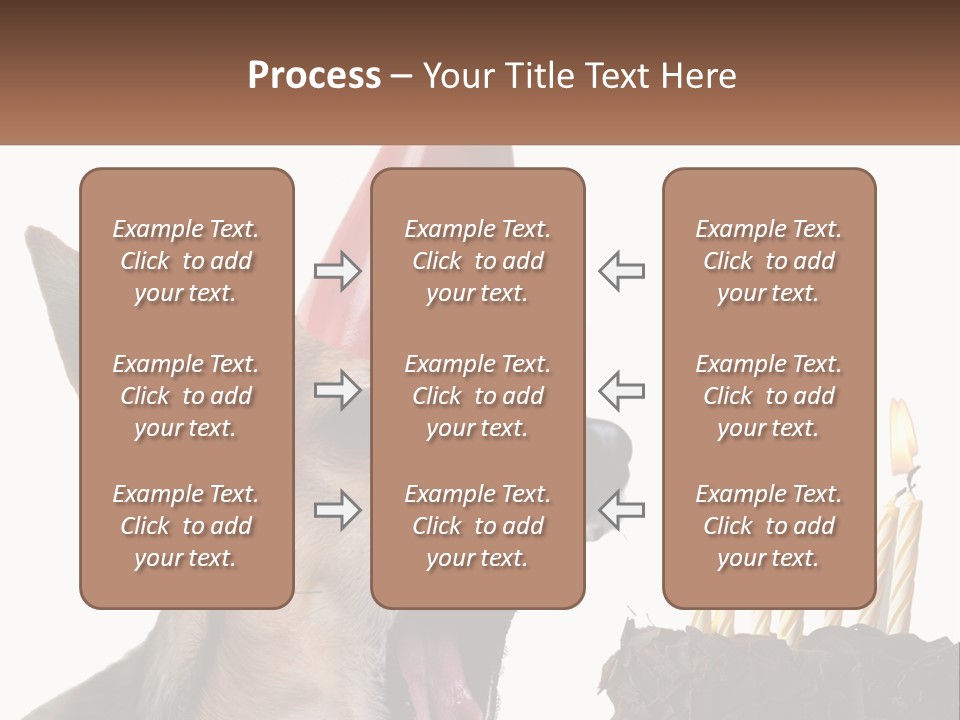 Process – Your Title Text Here

Example Text. Click to add your text.

Example Text. Click to add your text.

Example Text. Click to add your text.

Example Text. Click to add your text.

Example Text. Click to add your text.

Example Text. Click to add your text.

Example Text. Click to add your text.

Example Text. Click to add your text.

Example Text. Click to add your text.